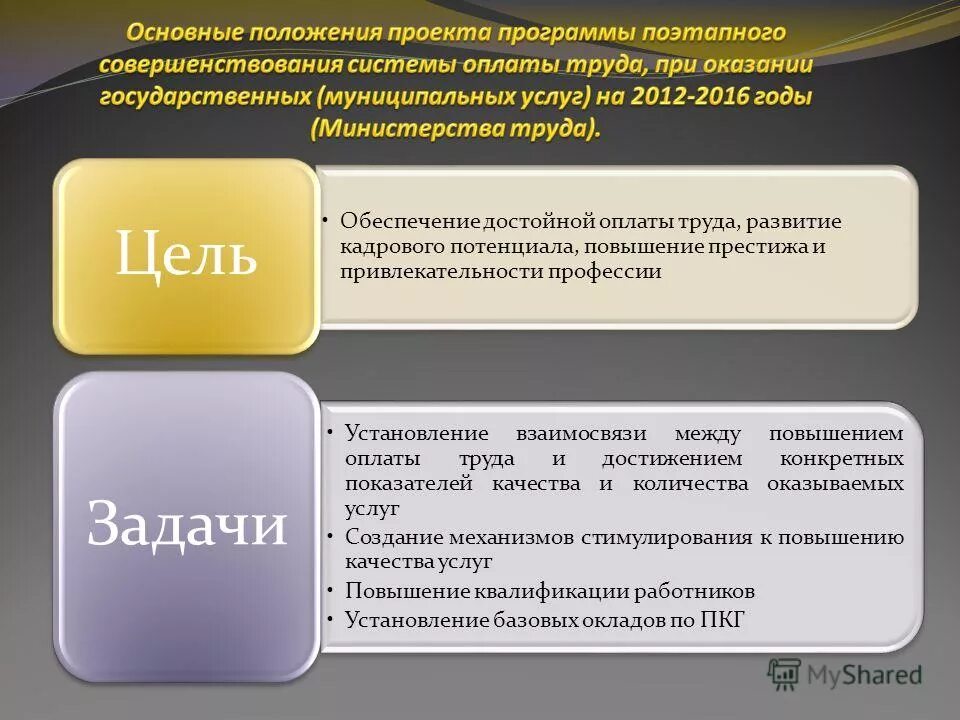 Основные положения проекта программы поэтапного совершенствования системы оплаты труда, при оказании государственных (муниципальных услуг) на 2012-2016 годы (Министерства труда).

Цель

• Обеспечение достойной оплаты труда, развитие кадрового потенциала, повышение престижа и привлекательности профессии

Задачи

• Установление взаимосвязи между повышением оплаты труда и достижением конкретных показателей качества и количества оказываемых услуг
• Создание механизмов стимулирования к повышению качества услуг
• Повышение квалификации работников
• Установление базовых окладов по ПКГ

MyShared